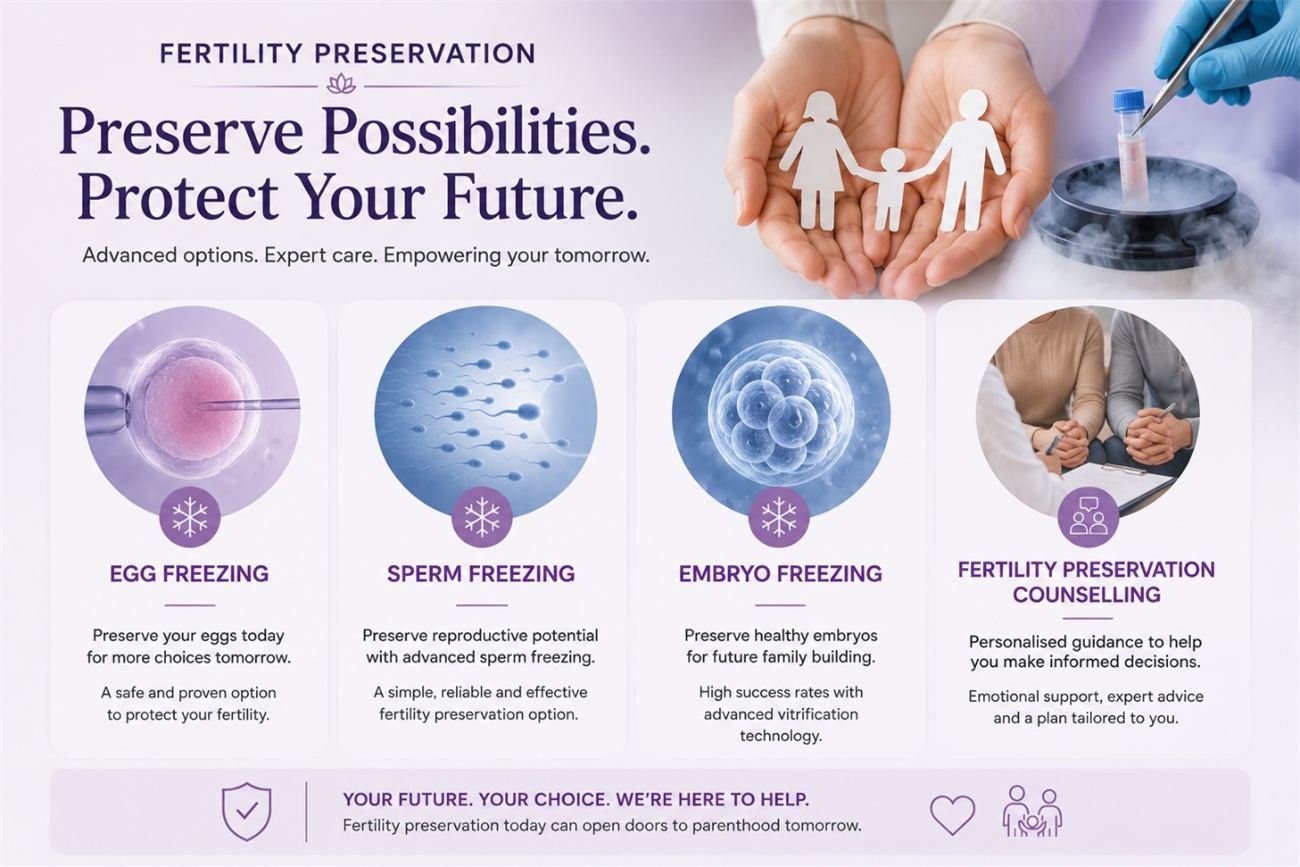 FERTILITY PRESERVATION

Preserve Possibilities. Protect Your Future.

Advanced options. Expert care. Empowering your tomorrow.

EGG FREEZING

Preserve your eggs today for more choices tomorrow.

A safe and proven option to protect your fertility.

SPERM FREEZING

Preserve reproductive potential with advanced sperm freezing.

A simple, reliable and effective fertility preservation option.

EMBRYO FREEZING

Preserve healthy embryos for future family building.

High success rates with advanced vitrification technology.

FERTILITY PRESERVATION COUNSELLING

Personalised guidance to help you make informed decisions.

Emotional support, expert advice and a plan tailored to you.

YOUR FUTURE. YOUR CHOICE. WE'RE HERE TO HELP.

Fertility preservation today can open doors to parenthood tomorrow.